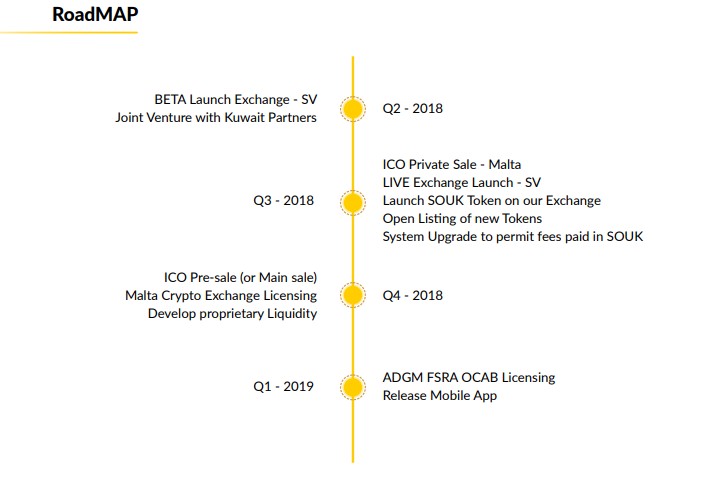 RoadMAP

BETA Launch Exchange - SV
Joint Venture with Kuwait Partners

Q2 - 2018

Q3 - 2018

ICO Private Sale - Malta
LIVE Exchange Launch - SV
Launch SOUK Token on our Exchange
Open Listing of new Tokens
System Upgrade to permit fees paid in SOUK

ICO Pre-sale (or Main sale)
Malta Crypto Exchange Licensing
Develop proprietary Liquidity

Q4 - 2018

Q1 - 2019

ADGM FSRA OCAB Licensing
Release Mobile App